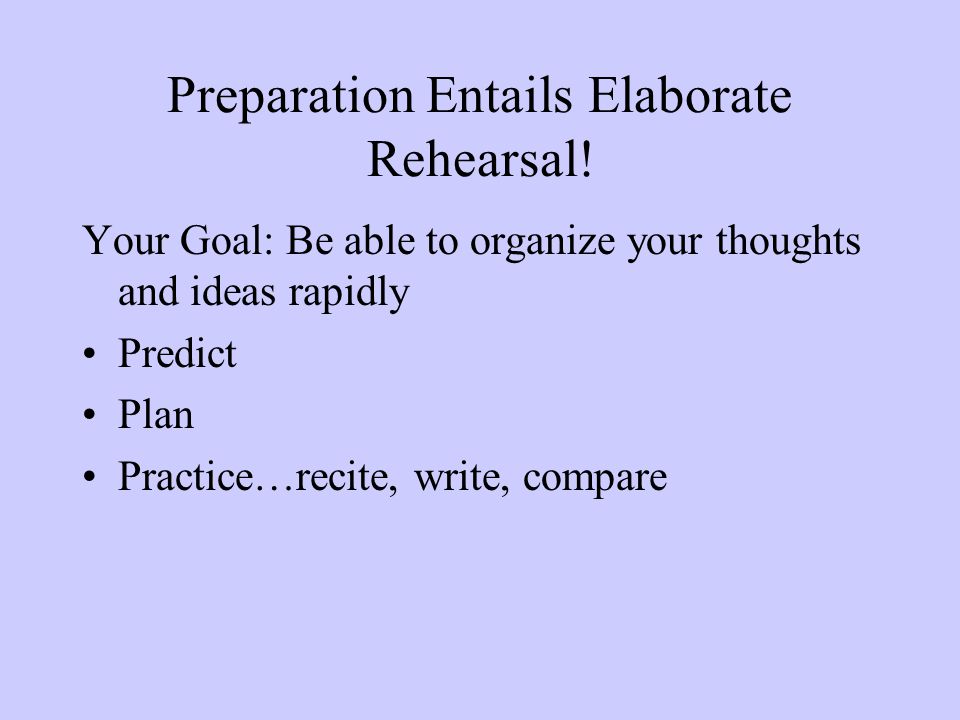 Preparation Entails Elaborate Rehearsal!

Your Goal: Be able to organize your thoughts and ideas rapidly

• Predict
• Plan
• Practice…recite, write, compare